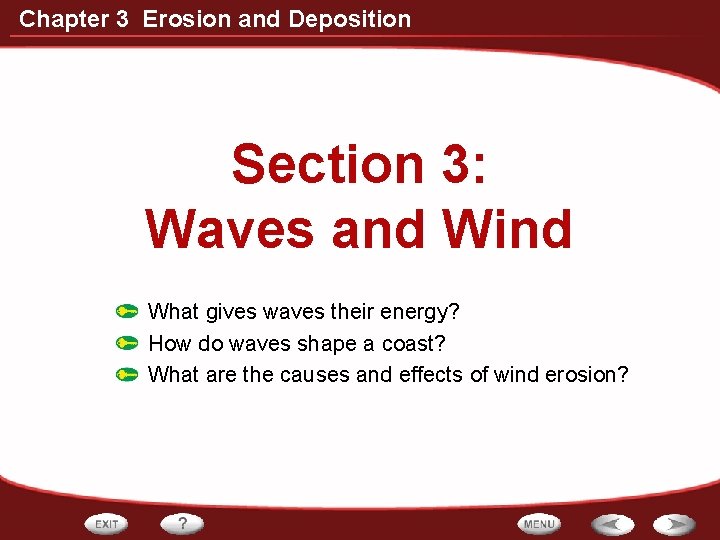 Chapter 3 Erosion and Deposition

Section 3:
Waves and Wind

What gives waves their energy?
How do waves shape a coast?
What are the causes and effects of wind erosion?

EXIT ? MENU